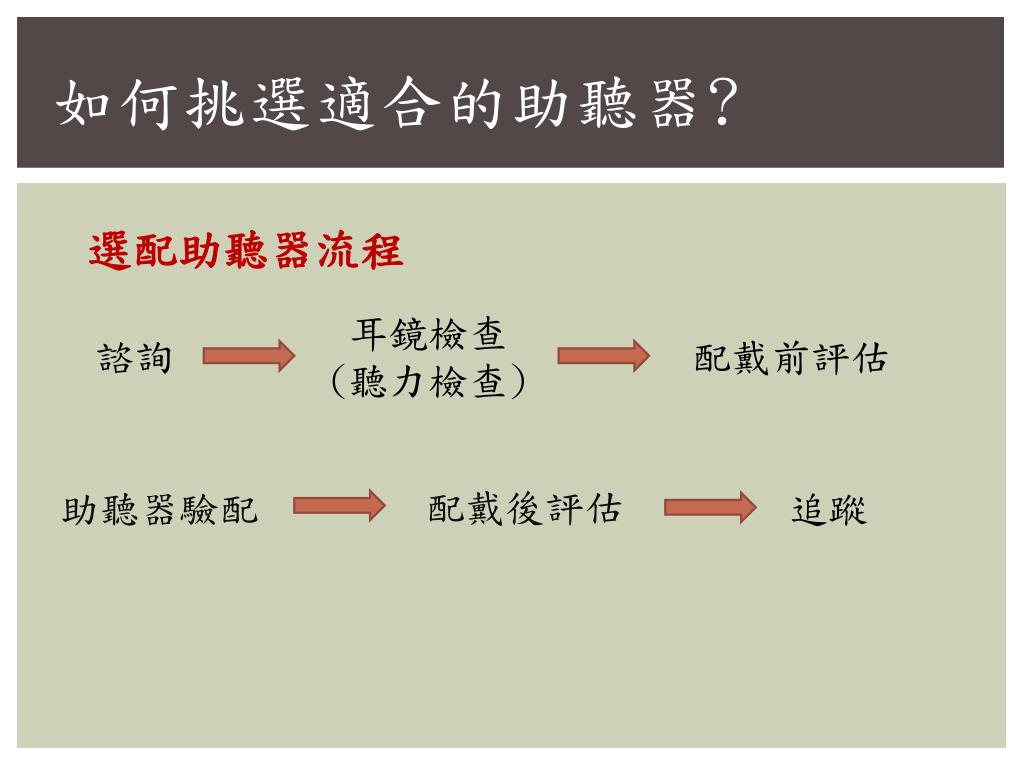 如何挑選適合的助聽器?

選配助聽器流程

諮詢

耳鏡檢查
(聽力檢查)

配戴前評估

助聽器驗配

配戴後評估

追蹤